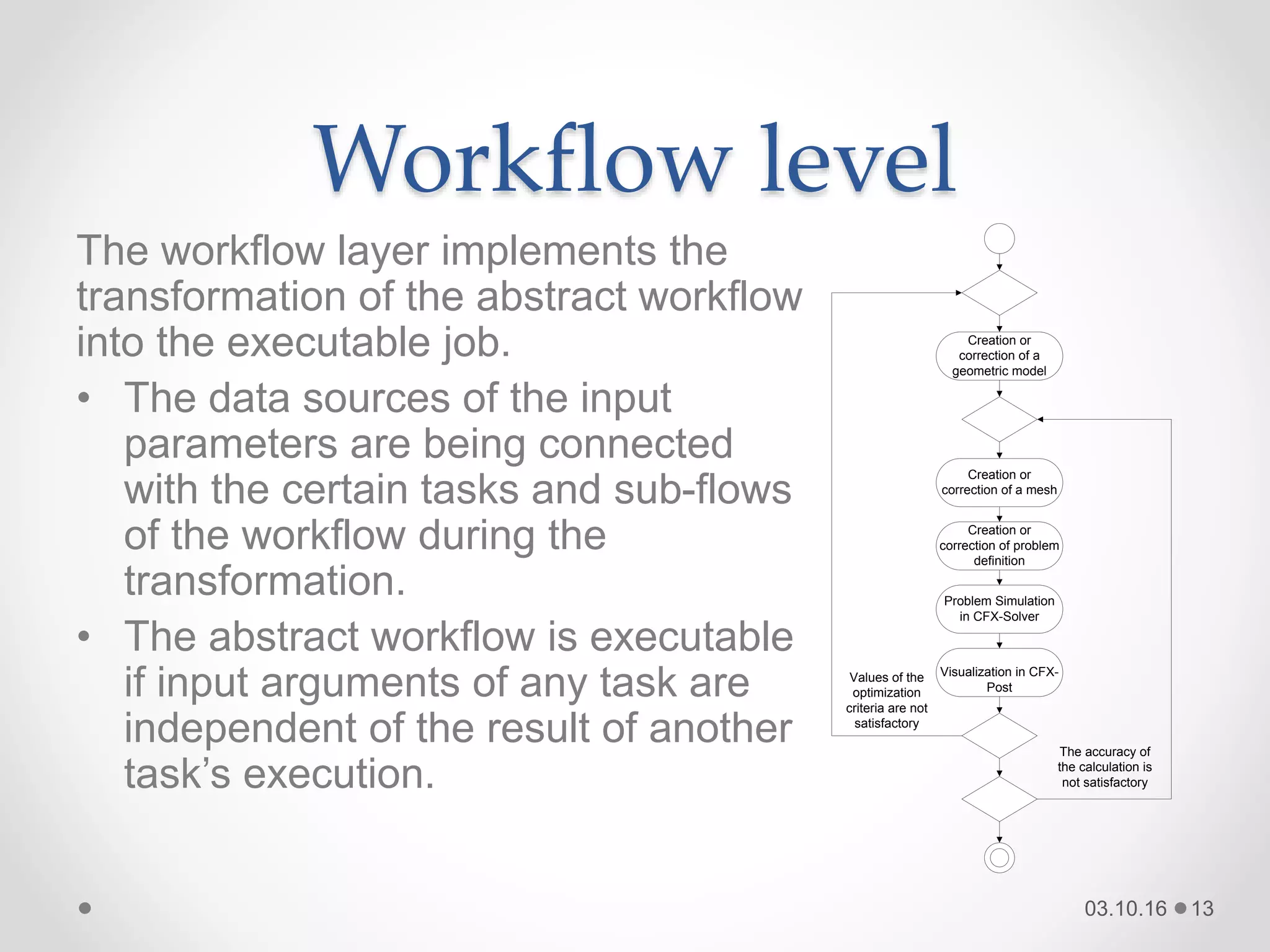 Workflow level

The workflow layer implements the transformation of the abstract workflow into the executable job.

• The data sources of the input parameters are being connected with the certain tasks and sub-flows of the workflow during the transformation.

• The abstract workflow is executable if input arguments of any task are independent of the result of another task's execution.

Creation or correction of a geometric model

Creation or correction of a mesh

Creation or correction of problem definition

Problem Simulation in CFX-Solver

Visualization in CFX-Post

Values of the optimization criteria are not satisfactory

The accuracy of the calculation is not satisfactory

03.10.16 • 13